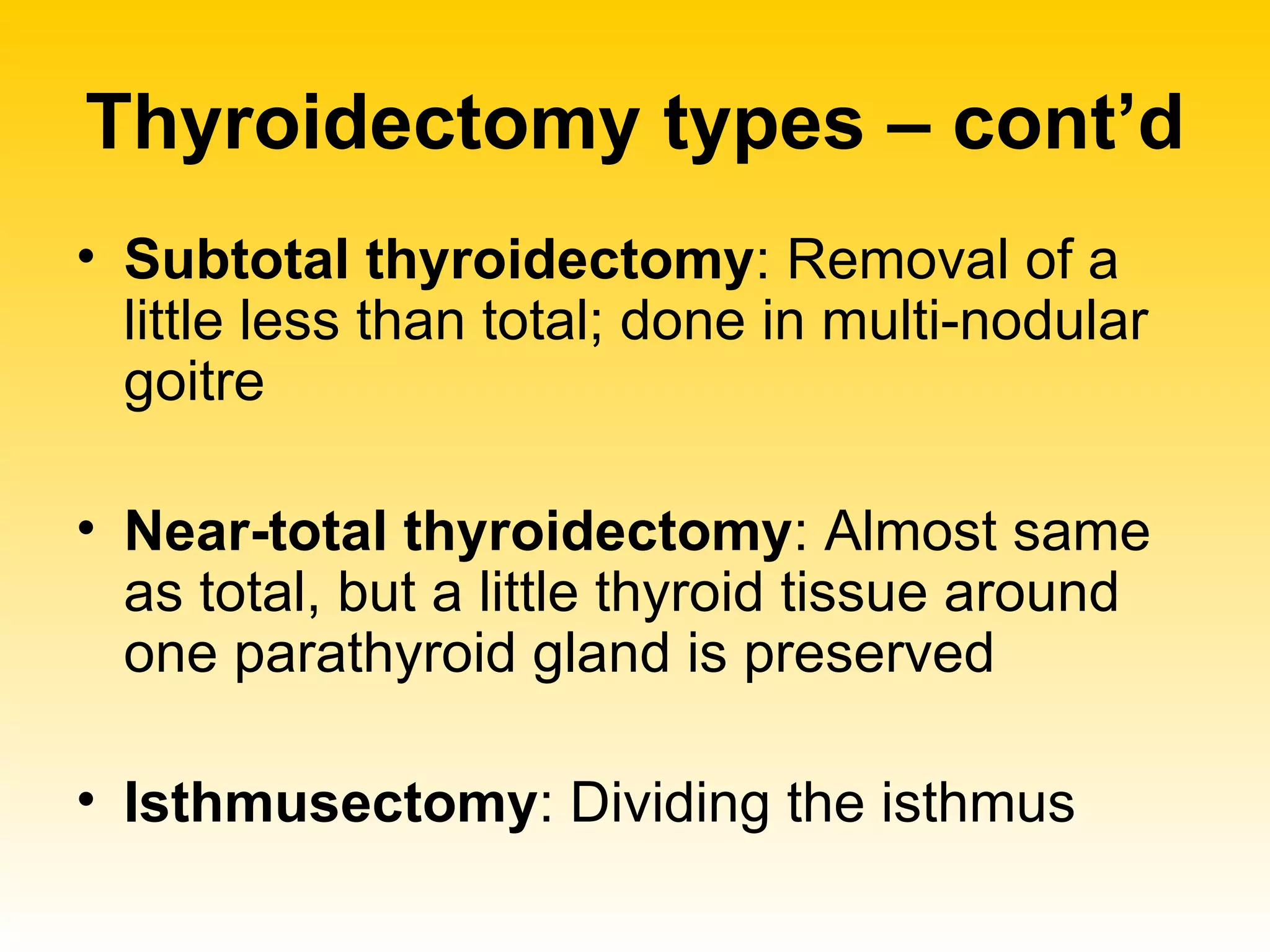 Thyroidectomy types – cont’d

• Subtotal thyroidectomy: Removal of a little less than total; done in multi-nodular goitre

• Near-total thyroidectomy: Almost same as total, but a little thyroid tissue around one parathyroid gland is preserved

• Isthmusectomy: Dividing the isthmus